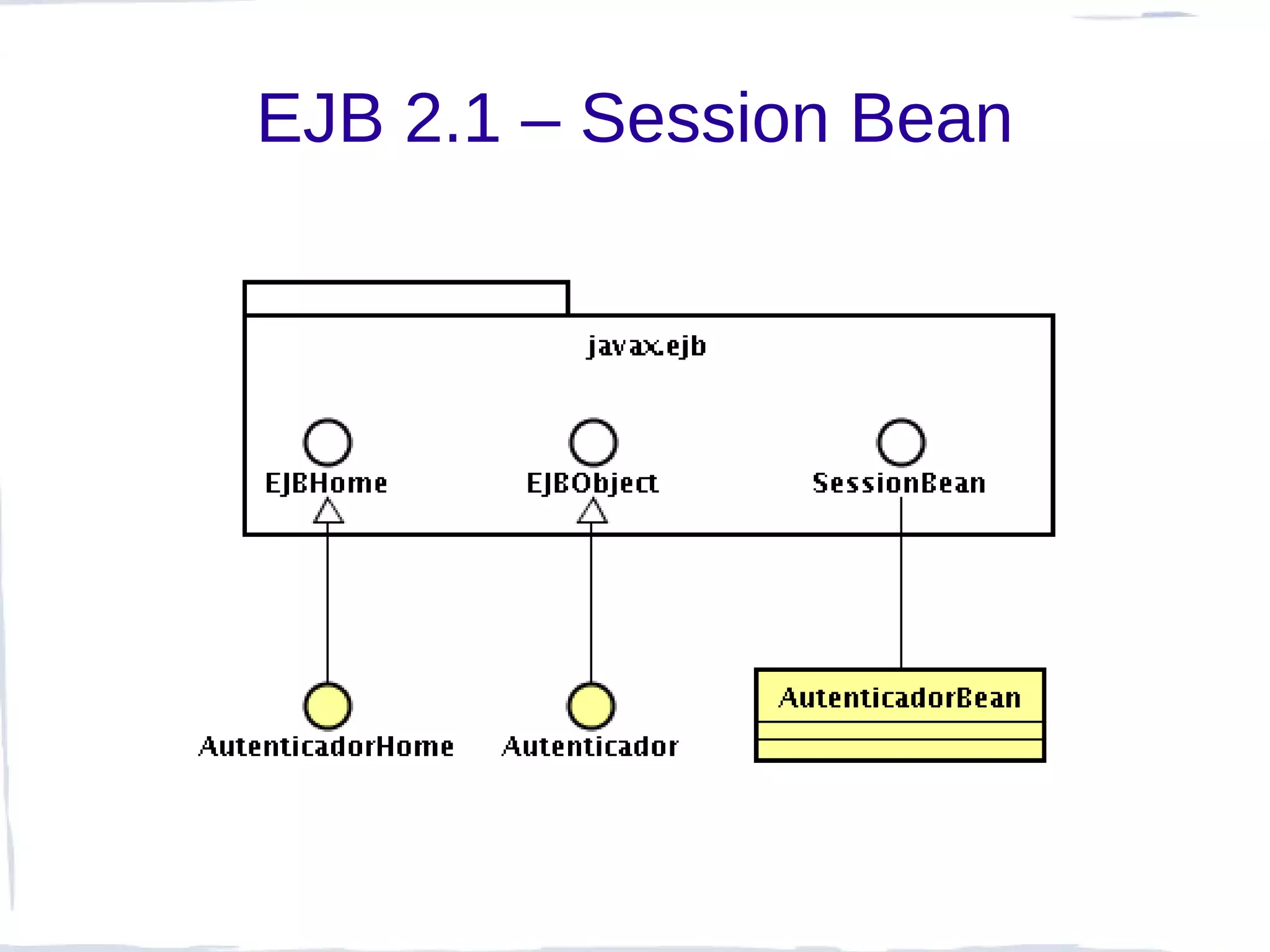 EJB 2.1 – Session Bean

javax.ejb

EJBHome

EJBObject

SessionBean

AutenticadorHome

Autenticador

AutenticadorBean